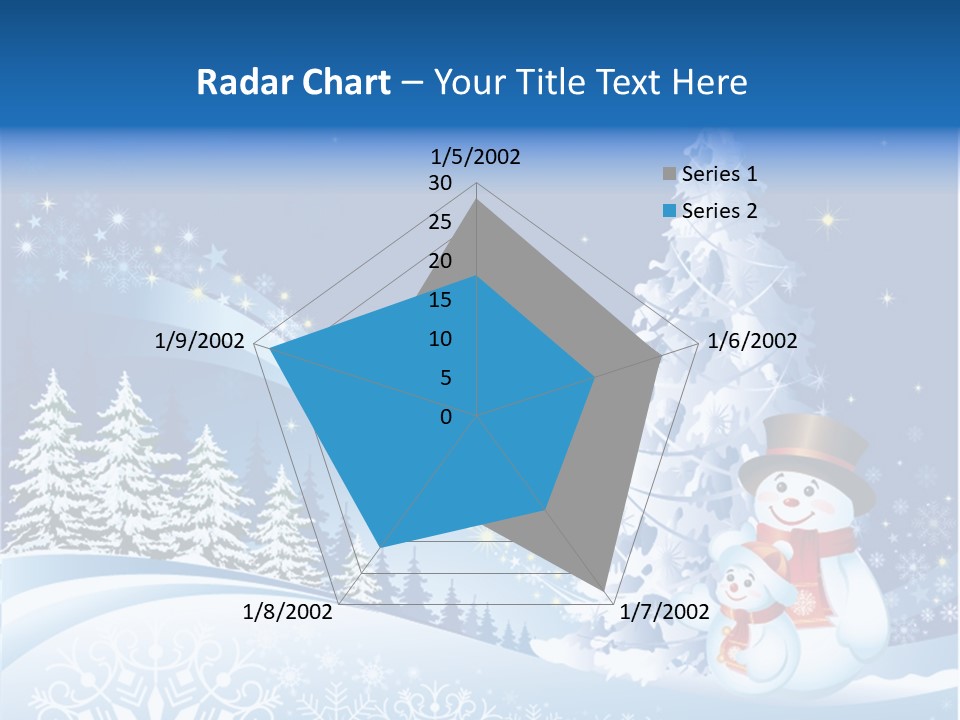 Radar Chart – Your Title Text Here

1/5/2002
30
25
20
15
10
5
0
1/6/2002
1/7/2002
1/8/2002
1/9/2002

Series 1
Series 2